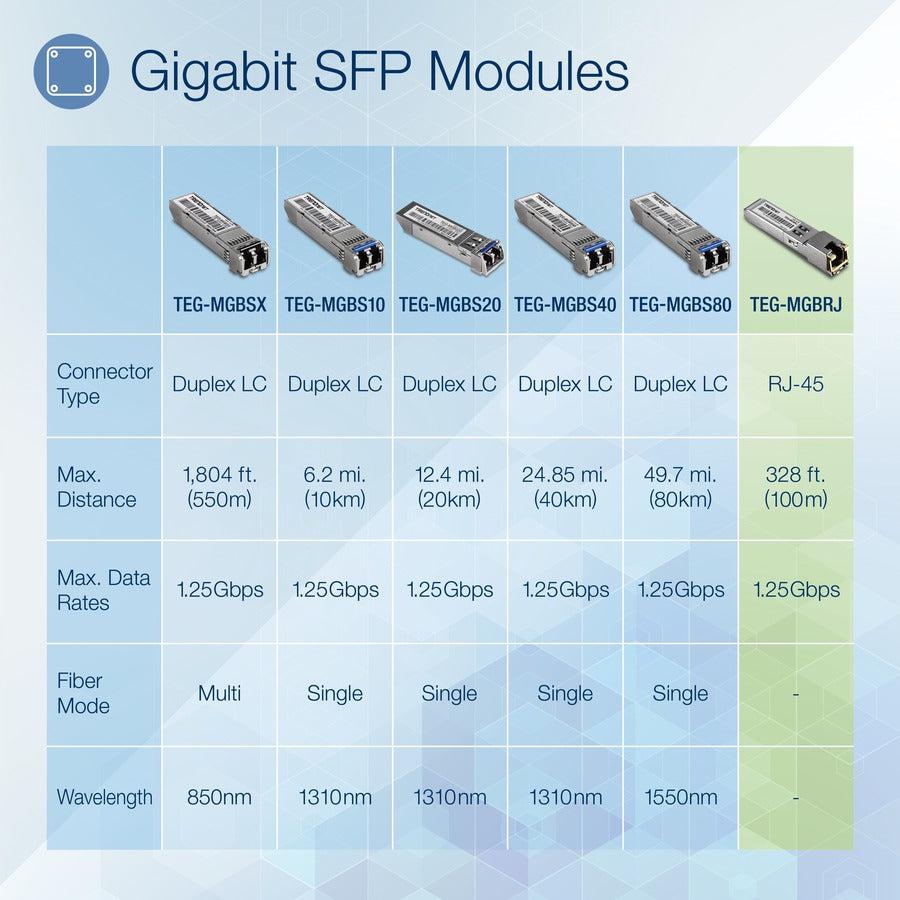 Gigabit SFP Modules

| | TEG-MGBSX | TEG-MGBS10 | TEG-MGBS20 | TEG-MGBS40 | TEG-MGBS80 | TEG-MGBRJ |
|---|---|---|---|---|---|---|
| Connector Type | Duplex LC | Duplex LC | Duplex LC | Duplex LC | Duplex LC | RJ-45 |
| Max. Distance | 1,804 ft. (550m) | 6.2 mi. (10km) | 12.4 mi. (20km) | 24.85 mi. (40km) | 49.7 mi. (80km) | 328 ft. (100m) |
| Max. Data Rates | 1.25Gbps | 1.25Gbps | 1.25Gbps | 1.25Gbps | 1.25Gbps | 1.25Gbps |
| Fiber Mode | Multi | Single | Single | Single | Single | - |
| Wavelength | 850nm | 1310nm | 1310nm | 1310nm | 1550nm | - |